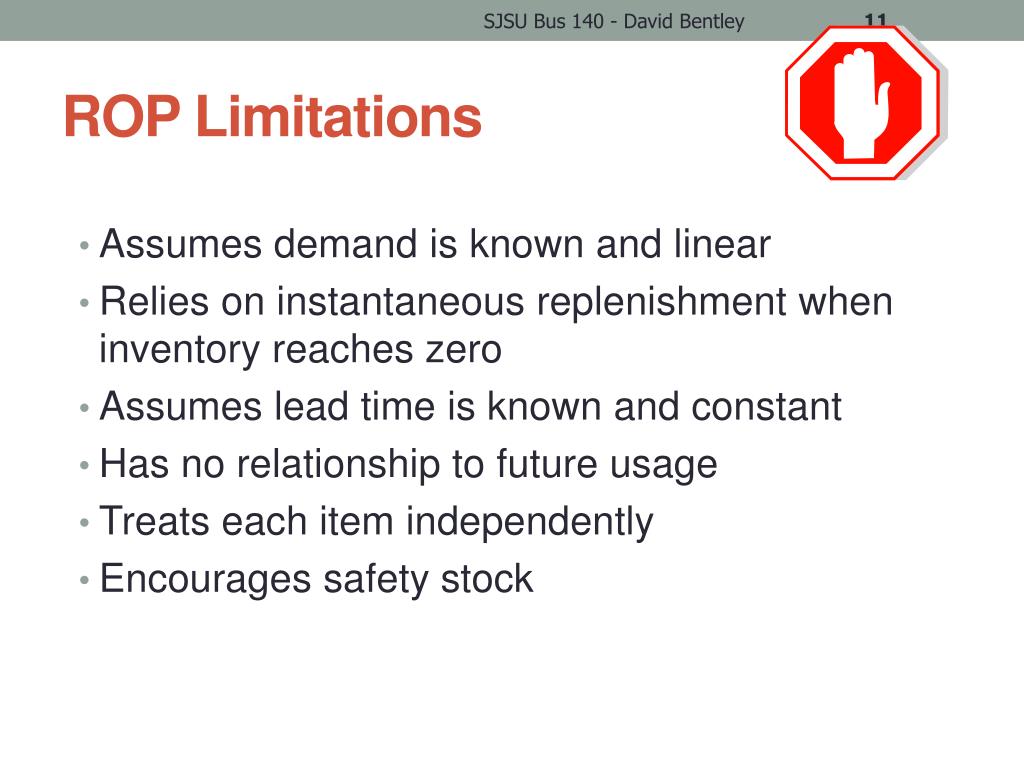 SJSU Bus 140 - David Bentley 11

ROP Limitations

• Assumes demand is known and linear
• Relies on instantaneous replenishment when inventory reaches zero
• Assumes lead time is known and constant
• Has no relationship to future usage
• Treats each item independently
• Encourages safety stock